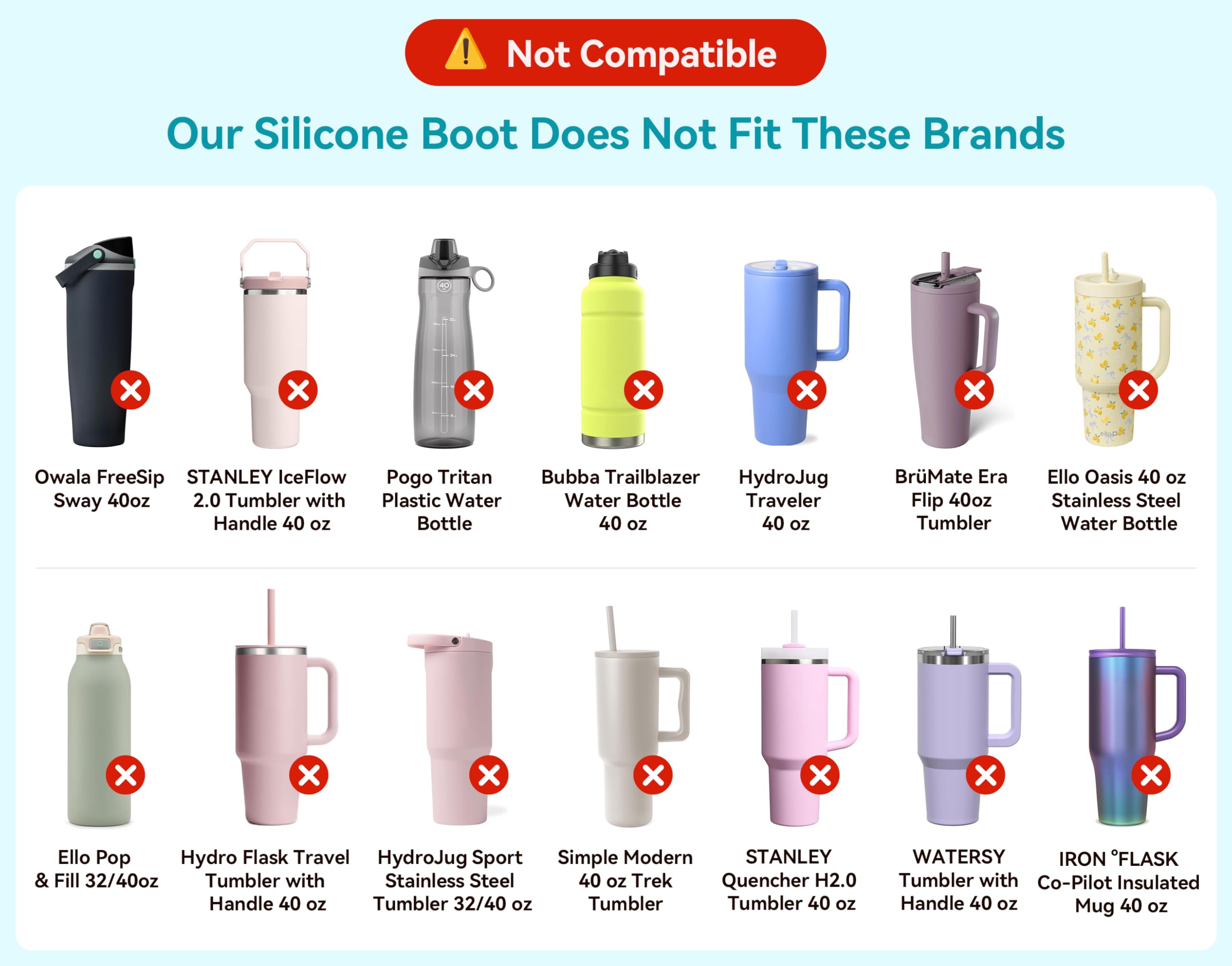 Not Compatible

Our Silicone Boot Does Not Fit These Brands

Owala FreeSip Sway 40oz

STANLEY IceFlow 2.0 Tumbler with Handle 40 oz

Pogo Tritan Plastic Water Bottle

Bubba Trailblazer Water Bottle 40 oz

HydroJug Traveler 40 oz

BrüMate Era Flip 40oz Tumbler

Ello Oasis 40 oz Stainless Steel Water Bottle

Ello Pop & Fill 32/40oz

Hydro Flask Travel Tumbler with Handle 40 oz

HydroJug Sport Stainless Steel Tumbler 32/40 oz

Simple Modern 40 oz Trek Tumbler

STANLEY Quencher H2.0 Tumbler 40 oz

WATERSY Tumbler with Handle 40 oz

IRON °FLASK Co-Pilot Insulated Mug 40 oz